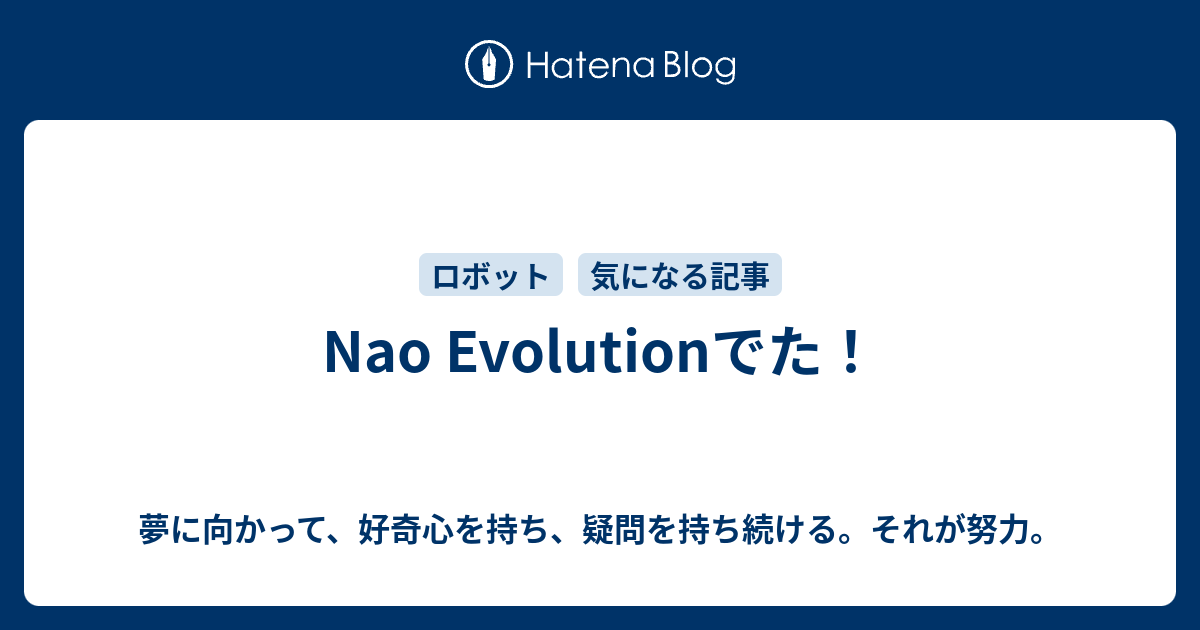 Hatena Blog

ロボット 気になる記事

Nao Evolutionでた！

夢に向かって、好奇心を持ち、疑問を持ち続ける。それが努力。